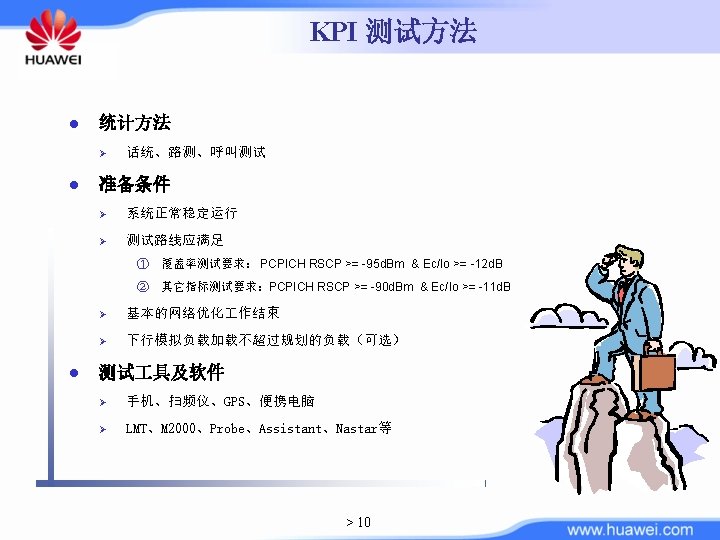 HUAWEI

KPI 测试方法

统计方法

话统、路测、呼叫测试

准备条件

系统正常稳定运行

测试路线应满足

① 覆盖率测试要求：PCPICH RSCP >= -95dBm & Ec/Io >= -12dB

② 其它指标测试要求：PCPICH RSCP >= -90dBm & Ec/Io >= -11dB

基本的网络优化工作结束

下行模拟负载加载不超过规划的负载（可选）

测试工具及软件

手机、扫频仪、GPS、便携电脑

LMT、M2000、Probe、Assistant、Nastar等

> 10

www.huawei.com